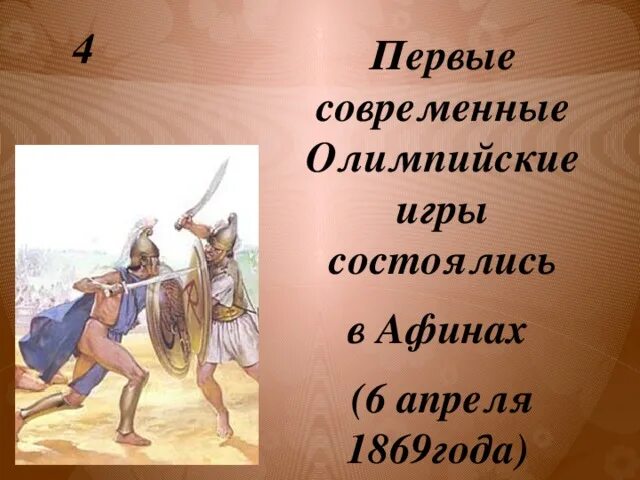 4

Первые современные Олимпийские игры состоялись

в Афинах

(6 апреля 1869года)